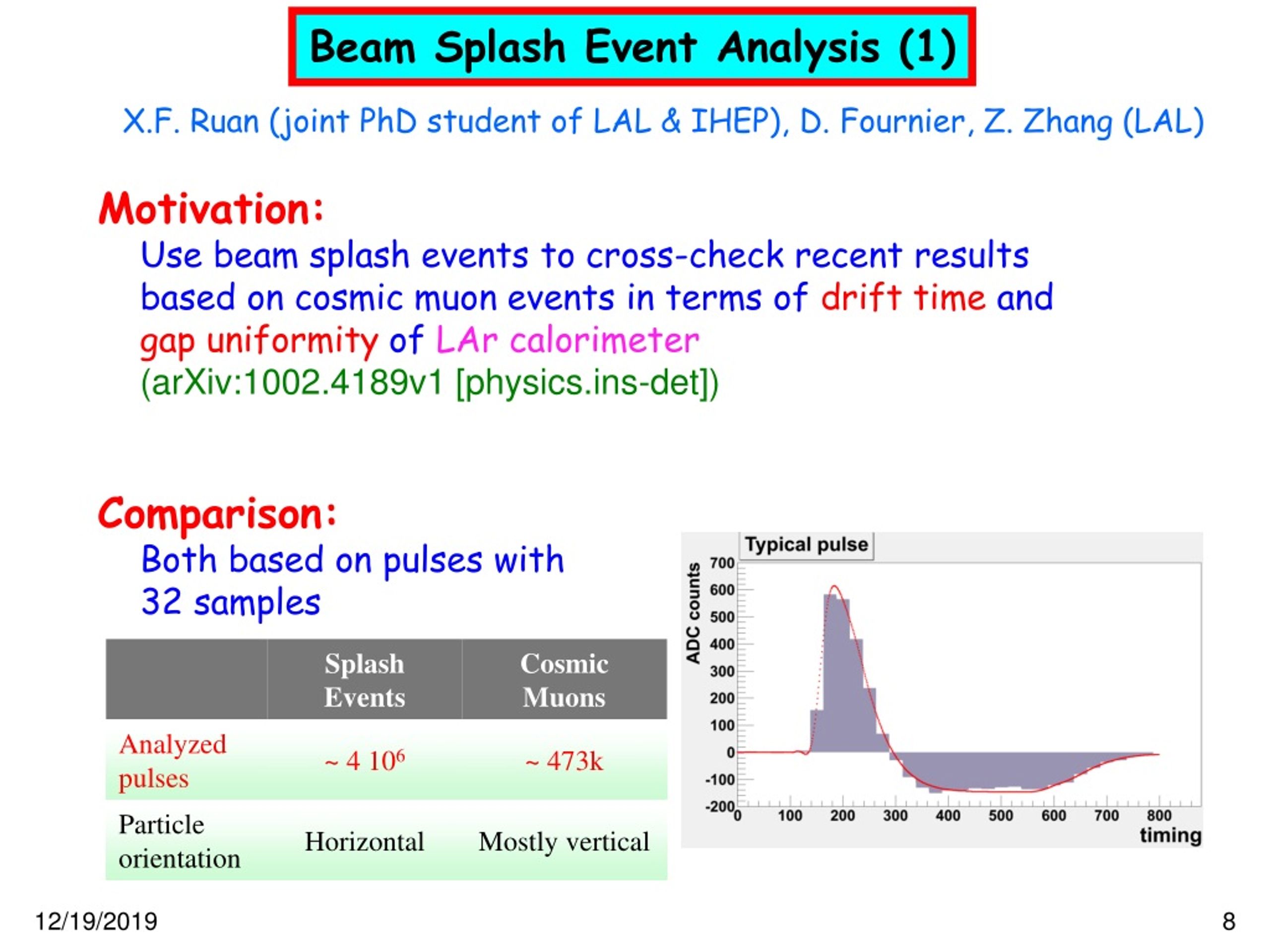 Beam Splash Event Analysis (1)

X.F. Ruan (joint PhD student of LAL & IHEP), D. Fournier, Z. Zhang (LAL)

Motivation:

Use beam splash events to cross-check recent results based on cosmic muon events in terms of drift time and gap uniformity of LAr calorimeter (arXiv:1002.4189v1 [physics.ins-det])

Comparison:

Both based on pulses with 32 samples

| | Splash Events | Cosmic Muons |
|---|---|---|
| Analyzed pulses | ~ 4 $10^6$ | ~ 473k |
| Particle orientation | Horizontal | Mostly vertical |

Typical pulse

ADC counts

700
600
500
400
300
200
100
0
-100
-200

0 100 200 300 400 500 600 700 800

timing

12/19/2019

8